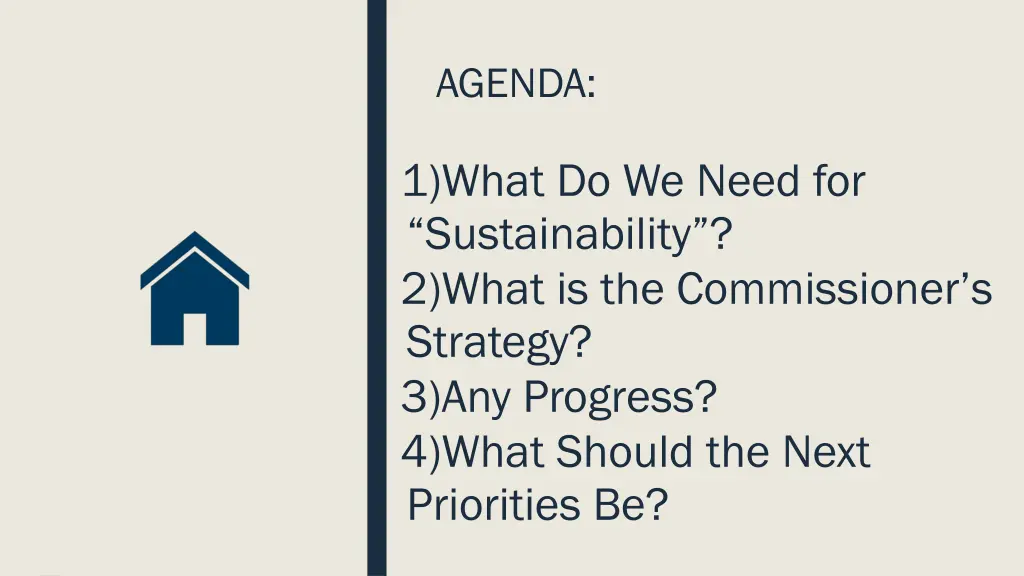 AGENDA:

1)What Do We Need for “Sustainability”?
2)What is the Commissioner’s Strategy?
3)Any Progress?
4)What Should the Next Priorities Be?